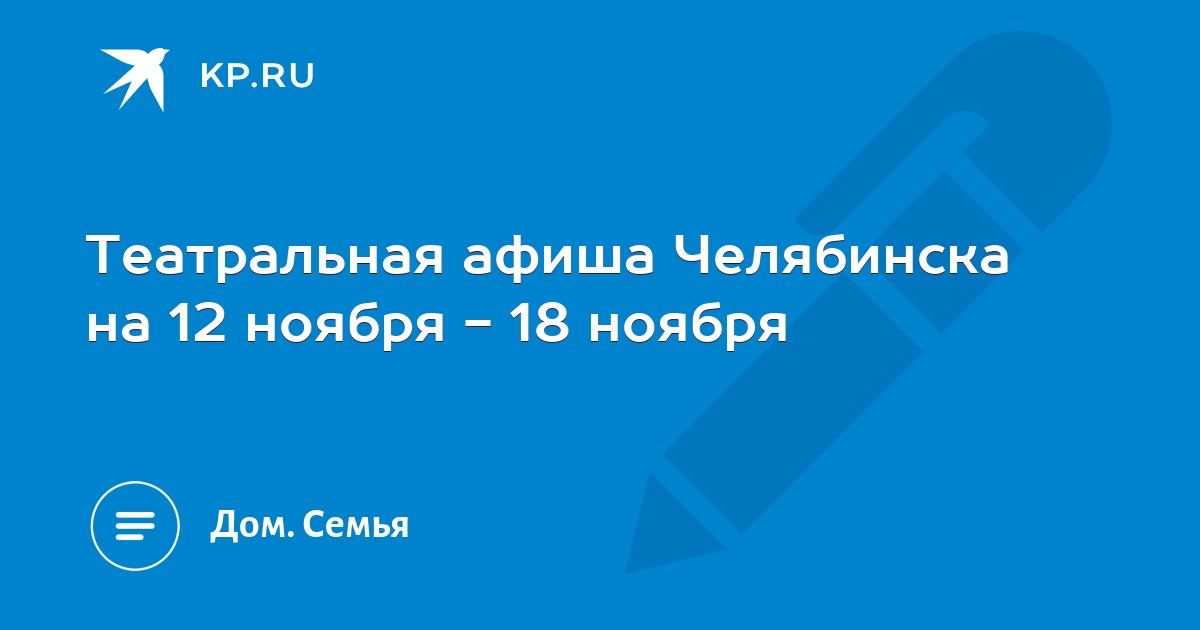 KP.RU

Театральная афиша Челябинска на 12 ноября - 18 ноября

Дом. Семья